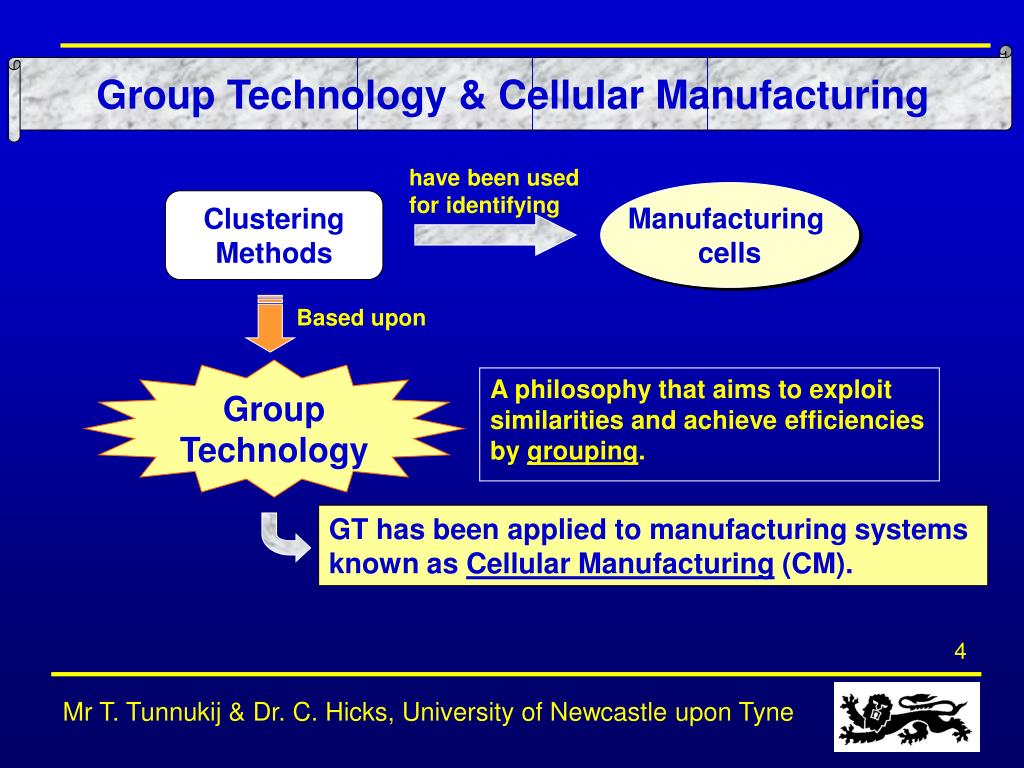 Group Technology & Cellular Manufacturing

Clustering Methods

have been used for identifying

Manufacturing cells

Based upon

Group Technology

A philosophy that aims to exploit similarities and achieve efficiencies by grouping.

GT has been applied to manufacturing systems known as Cellular Manufacturing (CM).

4

Mr T. Tunnukij & Dr. C. Hicks, University of Newcastle upon Tyne